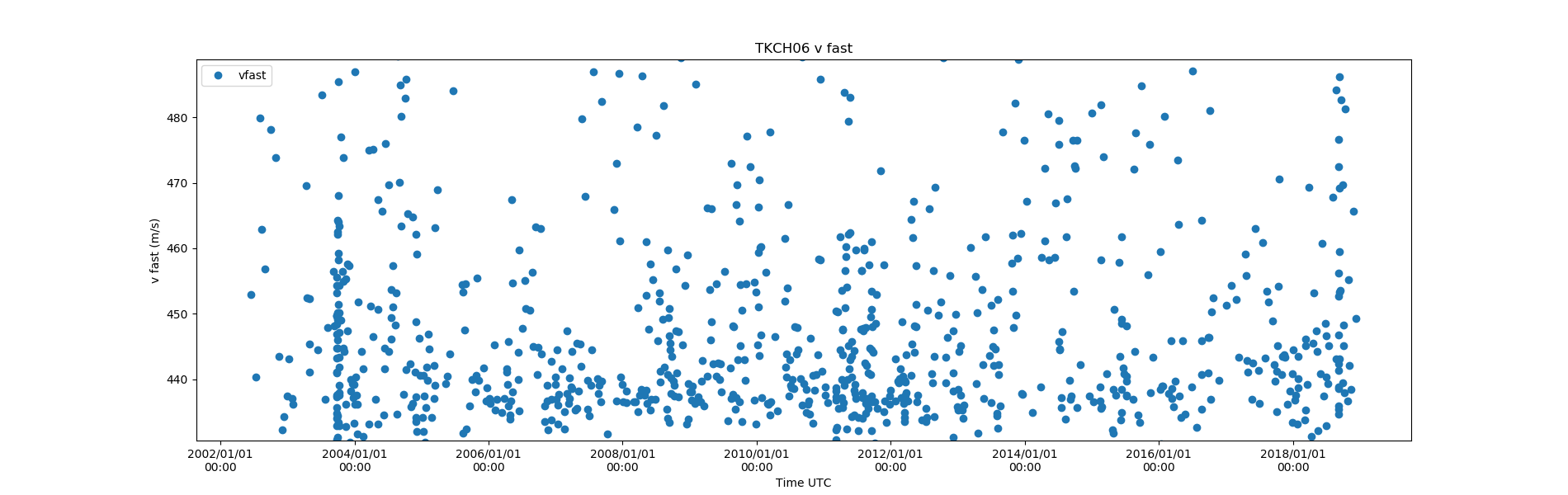 TKCH06 v fast

vfast

v fast (m/s)

480
470
460
450
440

2002/01/01 00:00
2004/01/01 00:00
2006/01/01 00:00
2008/01/01 00:00
2010/01/01 00:00
2012/01/01 00:00
2014/01/01 00:00
2016/01/01 00:00
2018/01/01 00:00

Time UTC